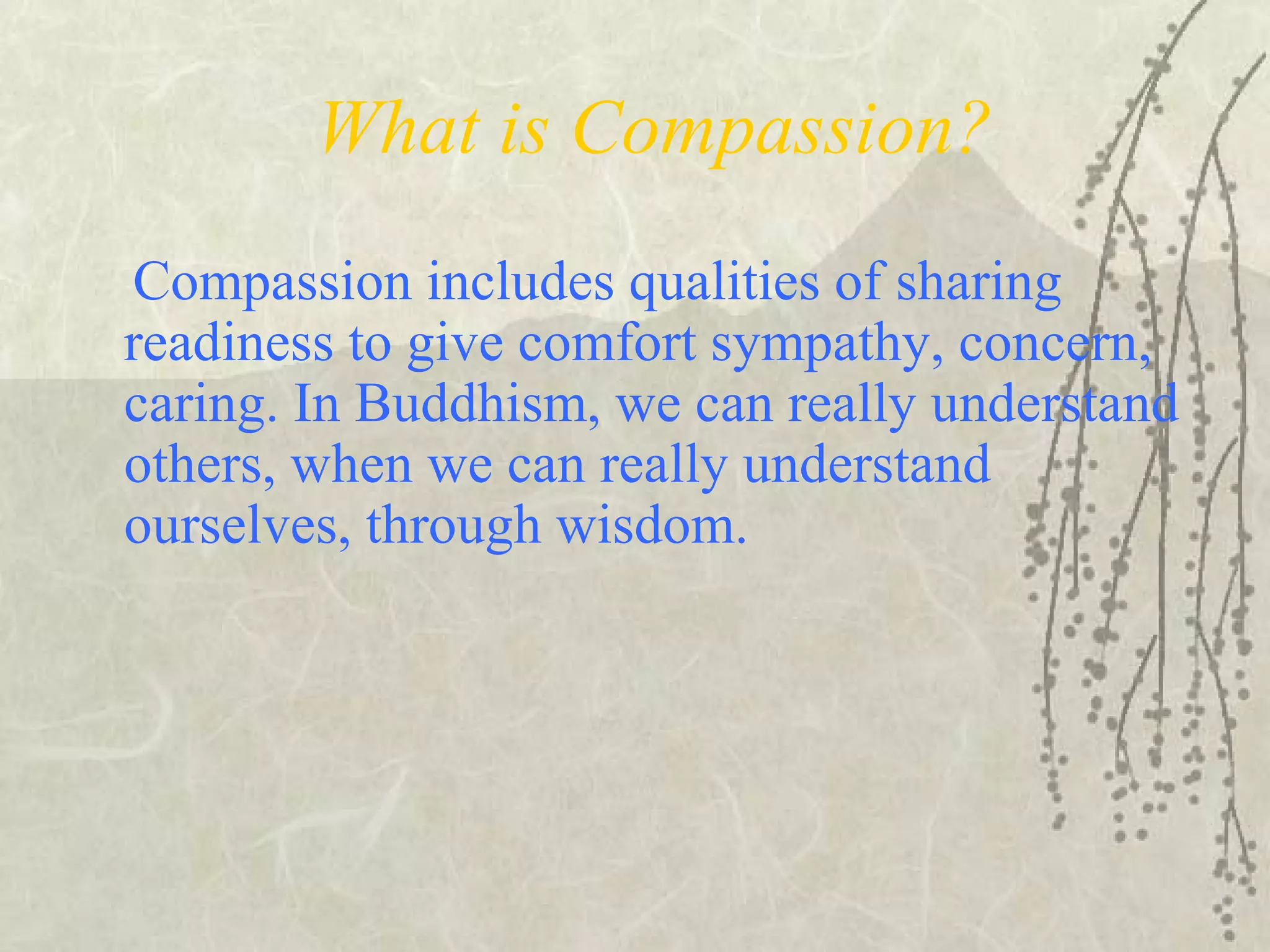 What is Compassion?

Compassion includes qualities of sharing readiness to give comfort sympathy, concern, caring. In Buddhism, we can really understand others, when we can really understand ourselves, through wisdom.